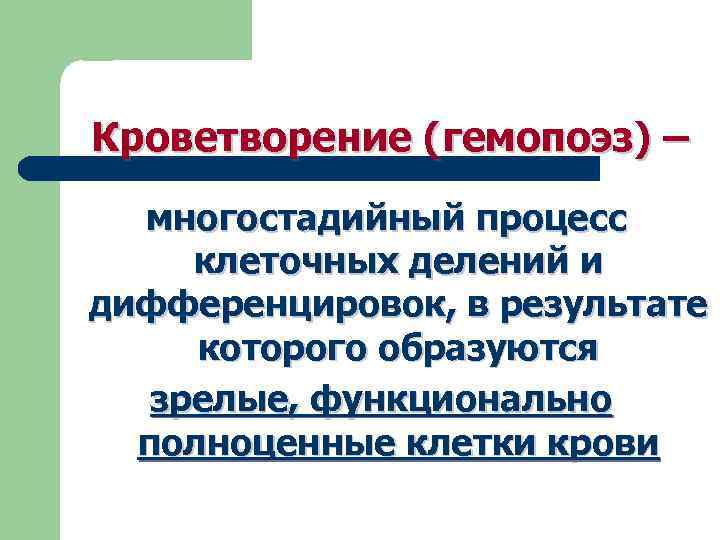 Кроветворение (гемопоэз) –

многостадийный процесс клеточных делений и дифференцировок, в результате которого образуются зрелые, функционально полноценные клетки крови